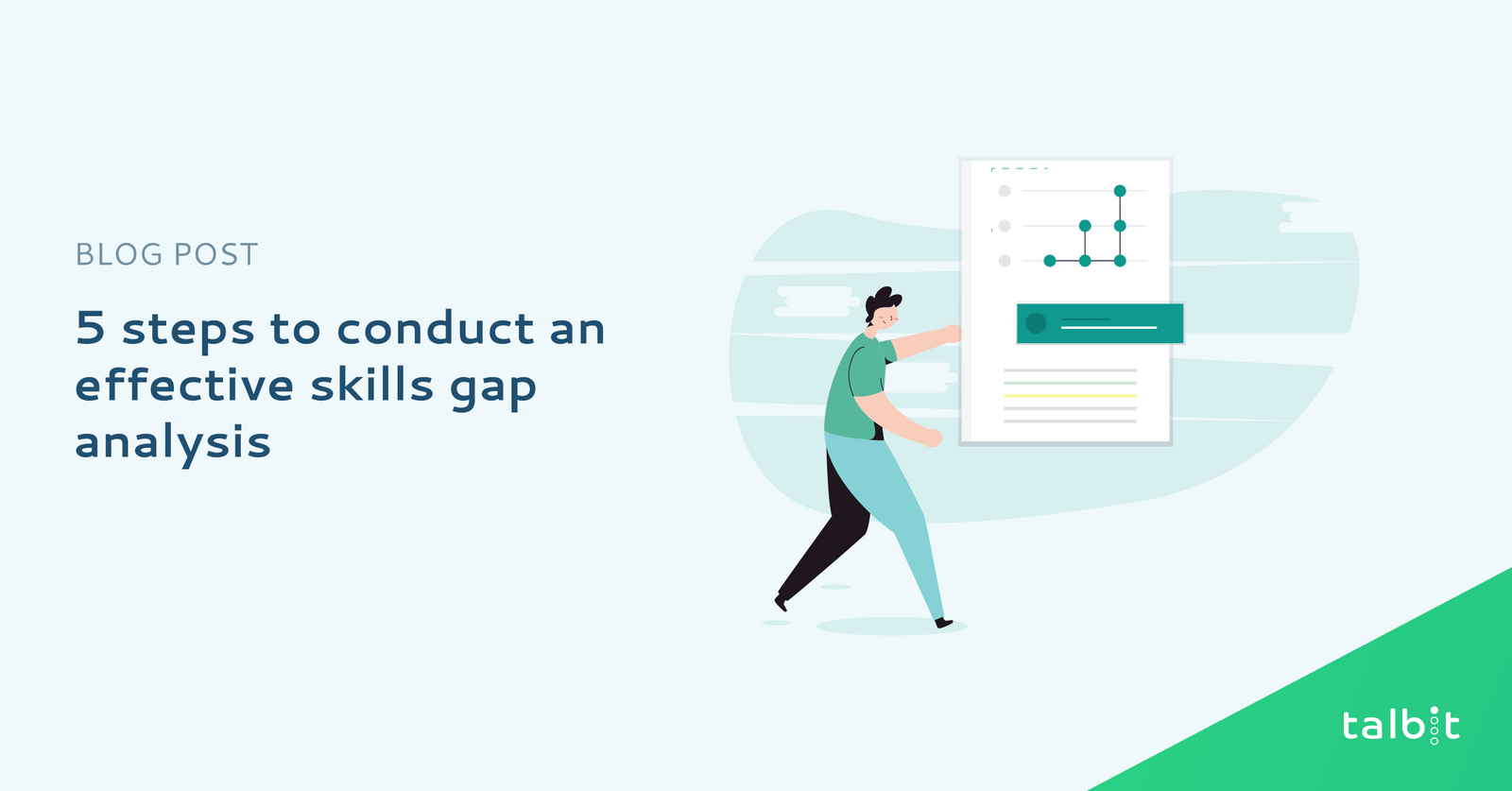 BLOG POST

5 steps to conduct an effective skills gap analysis

talbit